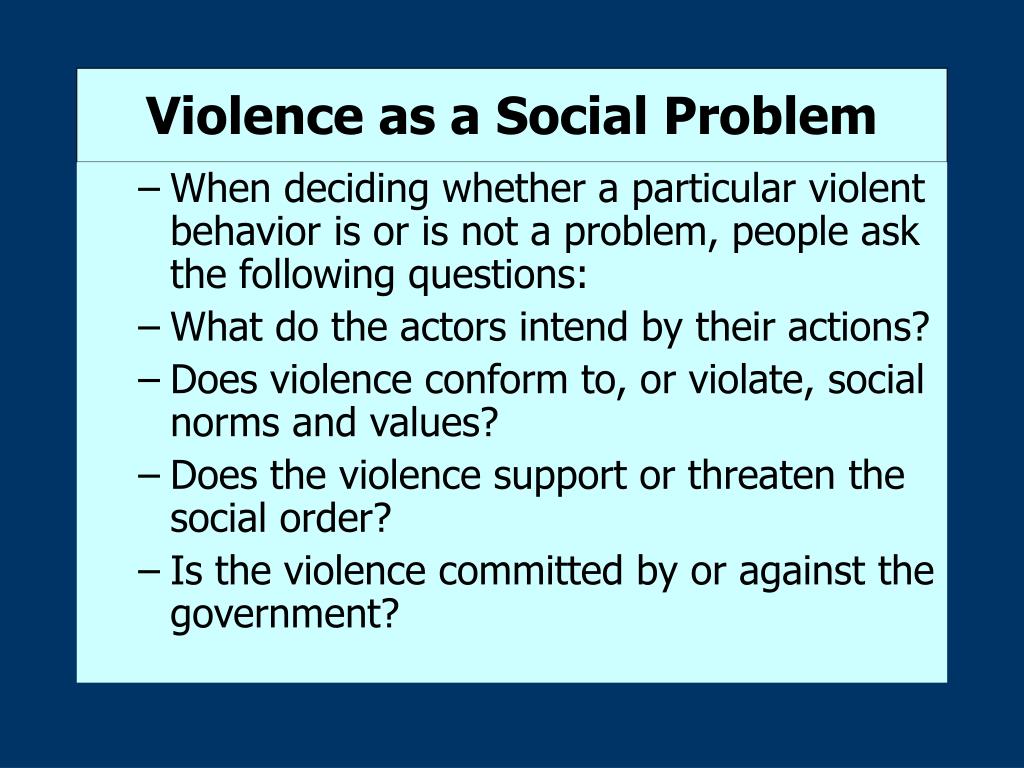 Violence as a Social Problem

– When deciding whether a particular violent behavior is or is not a problem, people ask the following questions:
– What do the actors intend by their actions?
– Does violence conform to, or violate, social norms and values?
– Does the violence support or threaten the social order?
– Is the violence committed by or against the government?